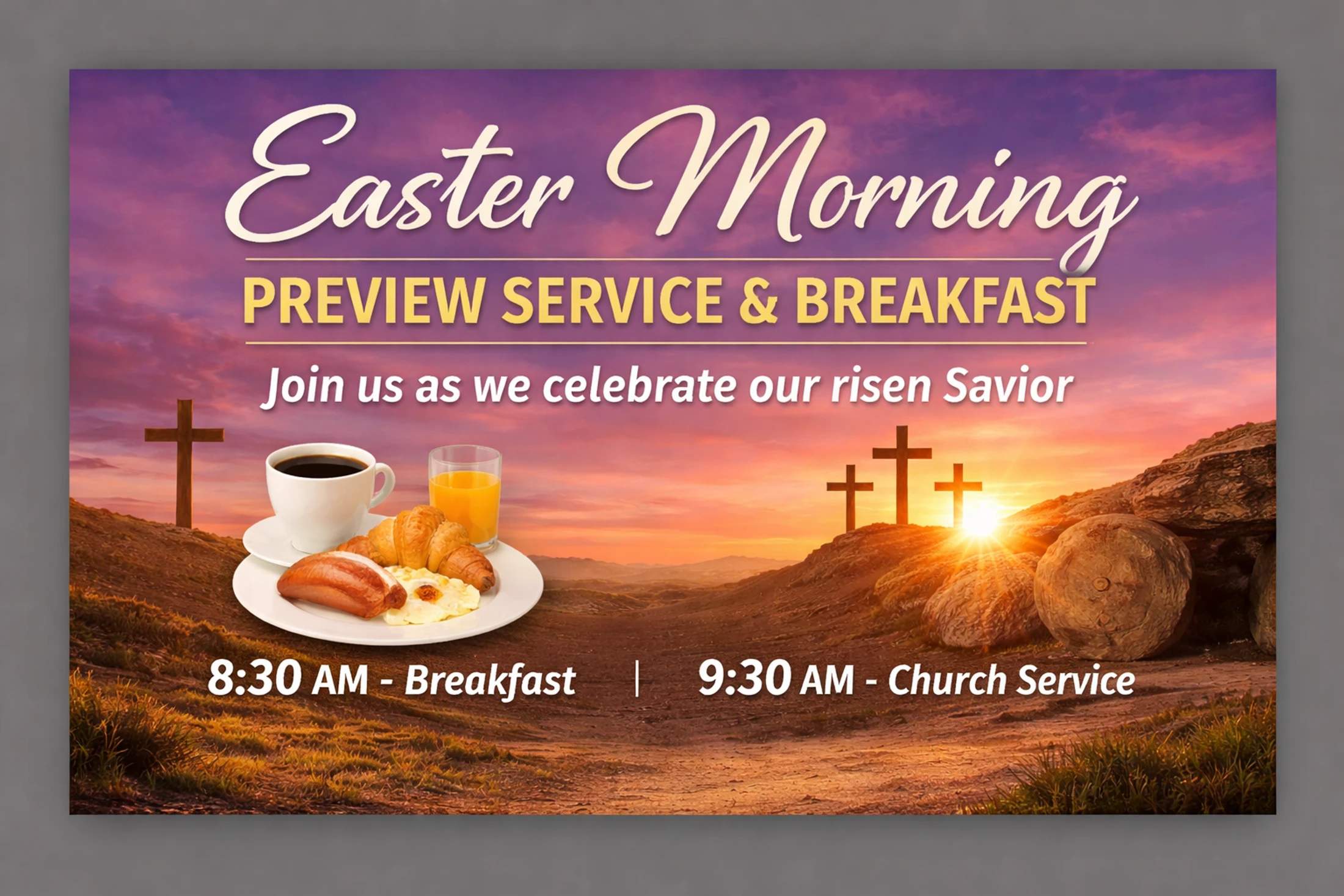 Easter Morning

PREVIEW SERVICE & BREAKFAST

Join us as we celebrate our risen Savior

8:30 AM - Breakfast | 9:30 AM - Church Service